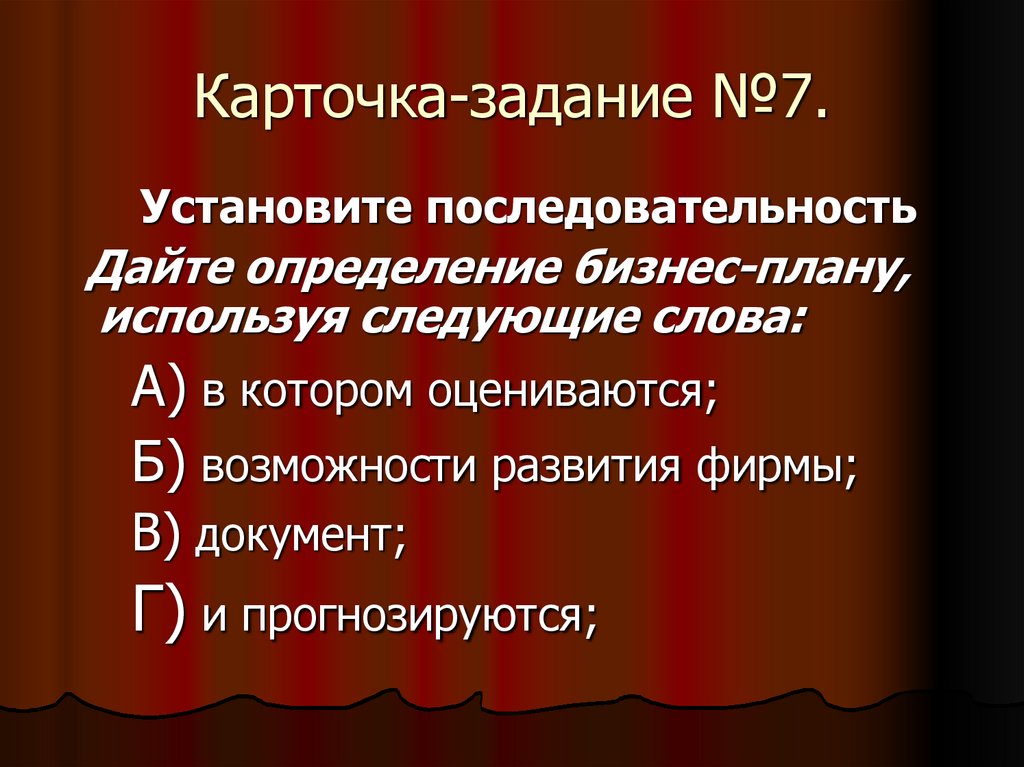 Карточка-задание №7.

Установите последовательность

Дайте определение бизнес-плану, используя следующие слова:

А) в котором оцениваются;

Б) возможности развития фирмы;

В) документ;

Г) и прогнозируются;